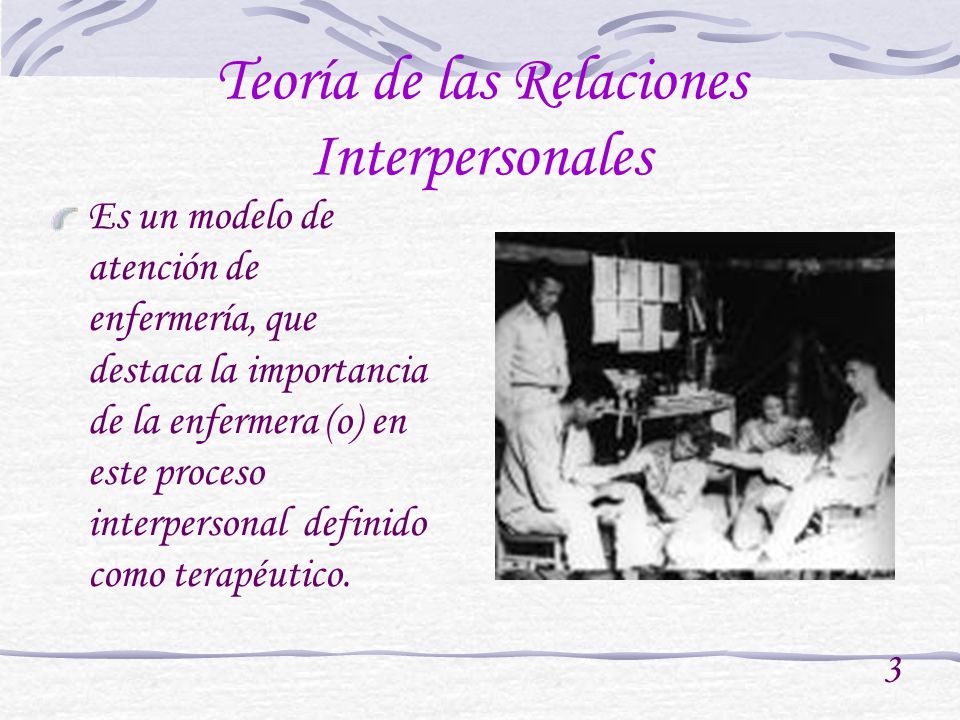 Teoría de las Relaciones Interpersonales

Es un modelo de atención de enfermería, que destaca la importancia de la enfermera (o) en este proceso interpersonal definido como terapéutico.

3